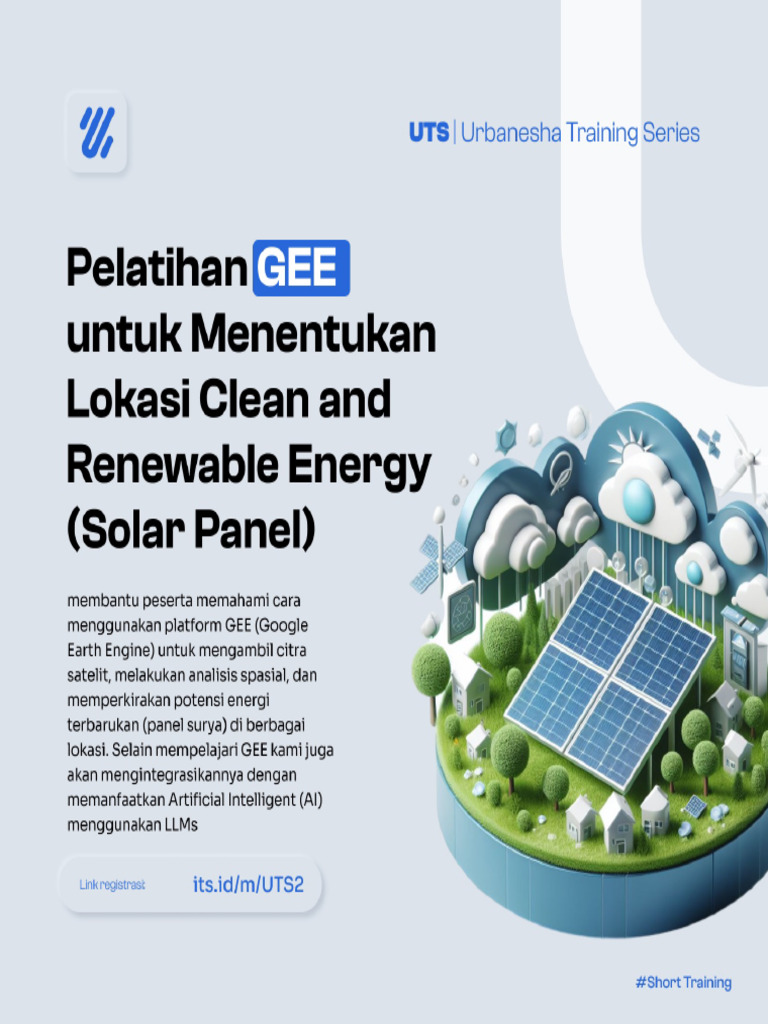 UTS | Urbanesha Training Series

Pelatihan GEE untuk Menentukan Lokasi Clean and Renewable Energy (Solar Panel)

membantu peserta memahami cara menggunakan platform GEE (Google Earth Engine) untuk mengambil citra satelit, melakukan analisis spasial, dan memperkirakan potensi energi terbarukan (panel surya) di berbagai lokasi. Selain mempelajari GEE kami juga akan mengintegrasikannya dengan memanfaatkan Artificial Intelligent (AI) menggunakan LLMs

Link registrasi its.id/m/UTS2

#Short Training